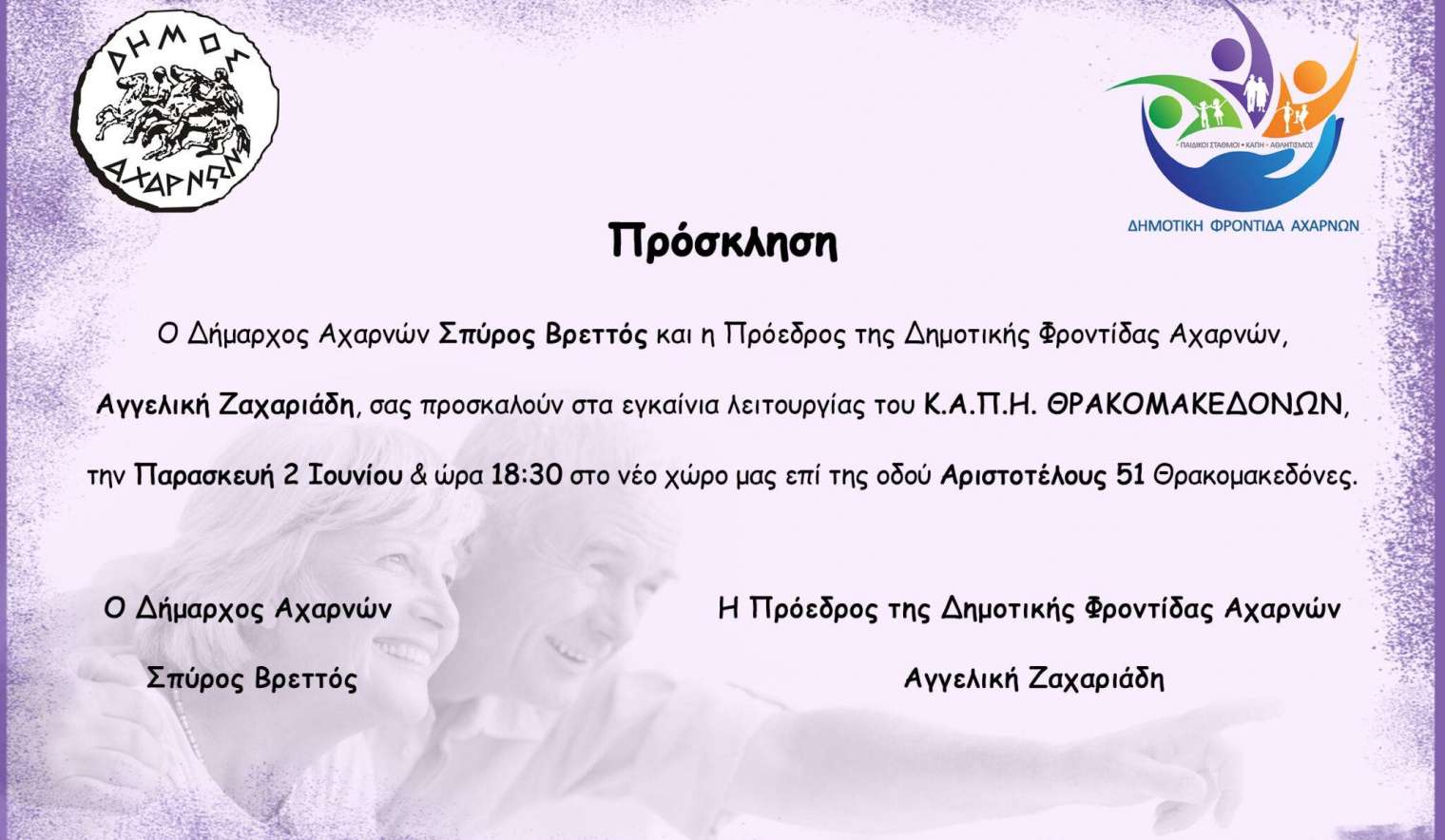 ΔΗΜΟΣ ΑΧΑΡΝΩΝ

ΠΑΙΔΙΚΟΙ ΣΤΑΘΜΟΙ • ΚΑΠΗ • ΑΘΛΗΤΙΣΜΟΣ
ΔΗΜΟΤΙΚΗ ΦΡΟΝΤΙΔΑ ΑΧΑΡΝΩΝ

Πρόσκληση

Ο Δήμαρχος Αχαρνών Σπύρος Βρεττός και η Πρόεδρος της Δημοτικής Φροντίδας Αχαρνών, Αγγελική Ζαχαριάδη, σας προσκαλούν στα εγκαίνια λειτουργίας του Κ.Α.Π.Η. ΘΡΑΚΟΜΑΚΕΔΟΝΩΝ, την Παρασκευή 2 Ιουνίου & ώρα 18:30 στο νέο χώρο μας επί της οδού Αριστοτέλους 51 Θρακομακεδόνες.

Ο Δήμαρχος Αχαρνών
Σπύρος Βρεττός

Η Πρόεδρος της Δημοτικής Φροντίδας Αχαρνών
Αγγελική Ζαχαριάδη